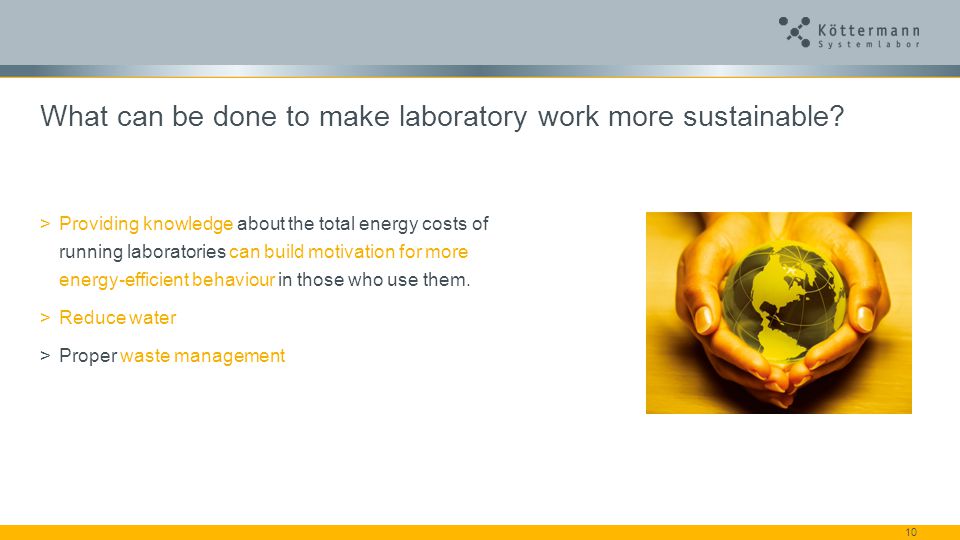 Köttermann
Systemlabor

What can be done to make laboratory work more sustainable?

> Providing knowledge about the total energy costs of running laboratories can build motivation for more energy-efficient behaviour in those who use them.

> Reduce water

> Proper waste management

10